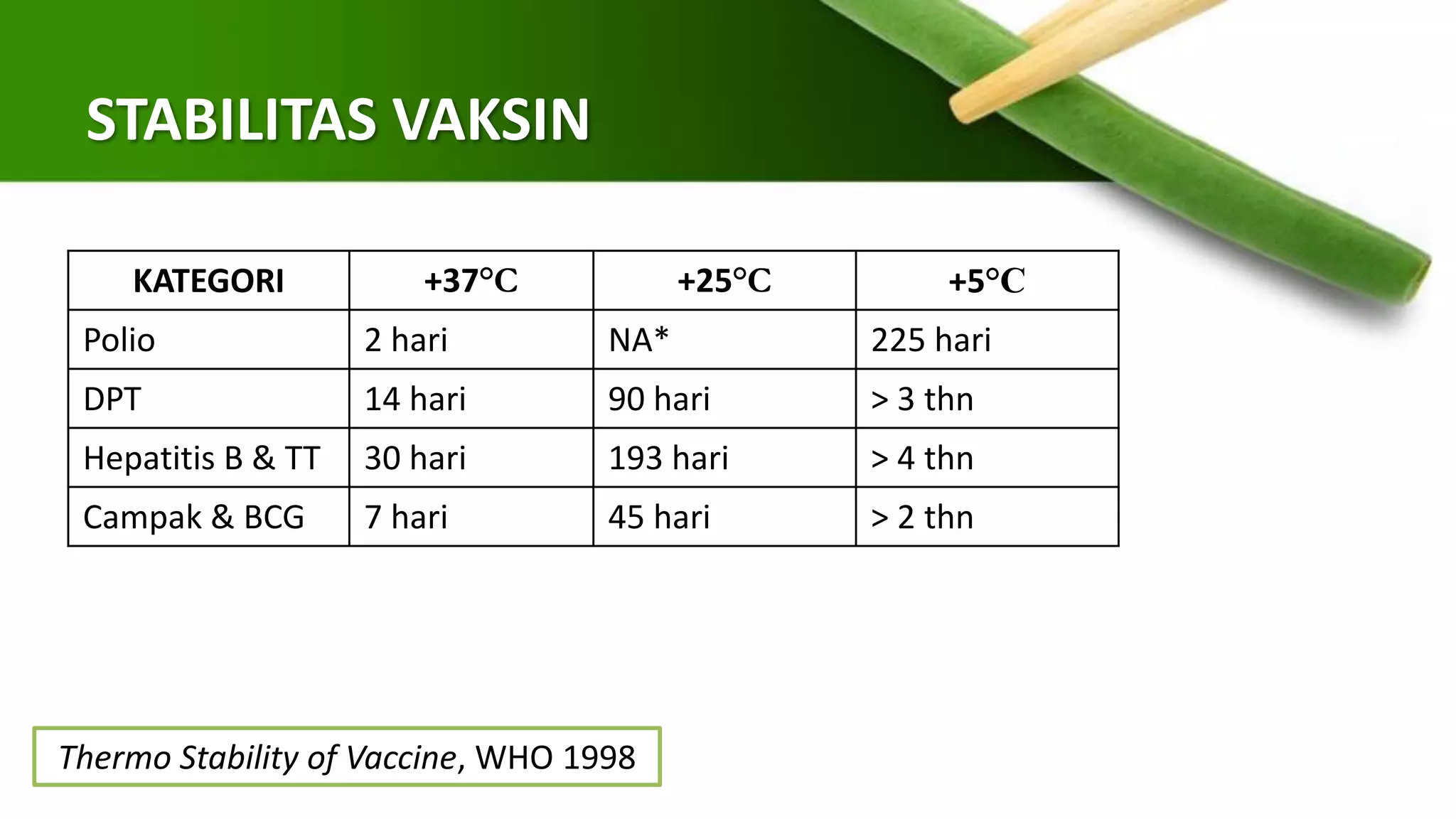 STABILITAS VAKSIN

| KATEGORI | +37°C | +25°C | +5°C |
|---|---|---|---|
| Polio | 2 hari | NA* | 225 hari |
| DPT | 14 hari | 90 hari | > 3 thn |
| Hepatitis B & TT | 30 hari | 193 hari | > 4 thn |
| Campak & BCG | 7 hari | 45 hari | > 2 thn |

Thermo Stability of Vaccine, WHO 1998